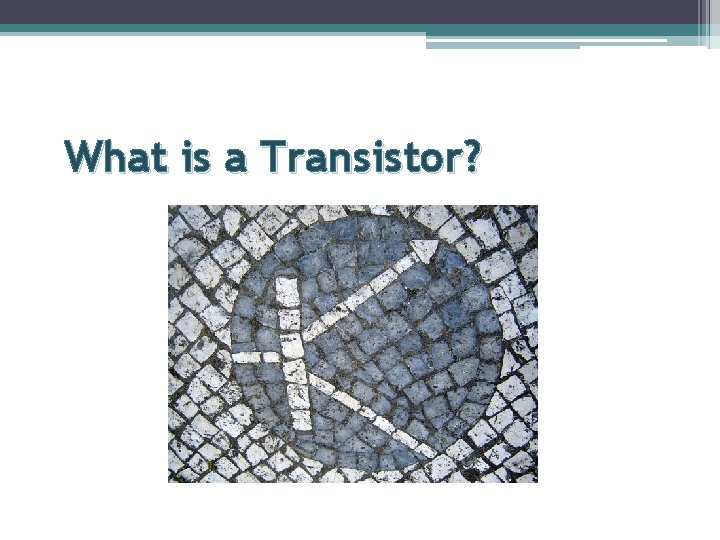 What is a Transistor?